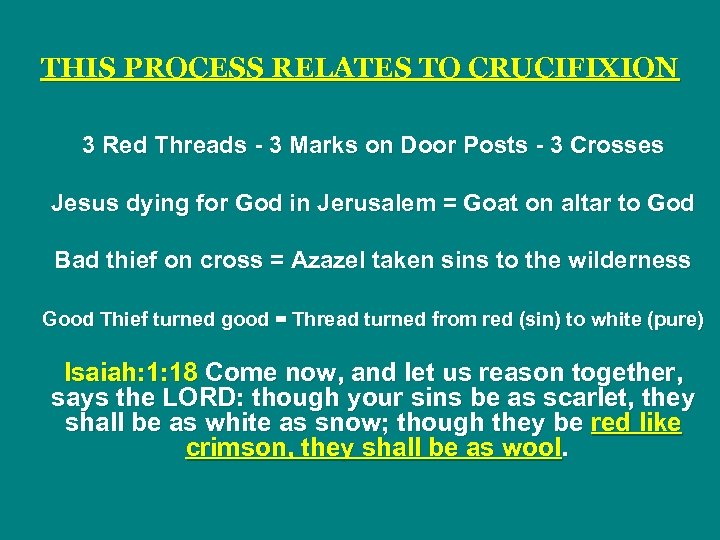 THIS PROCESS RELATES TO CRUCIFIXION

3 Red Threads - 3 Marks on Door Posts - 3 Crosses

Jesus dying for God in Jerusalem = Goat on altar to God

Bad thief on cross = Azazel taken sins to the wilderness

Good Thief turned good = Thread turned from red (sin) to white (pure)

Isaiah:1:18 Come now, and let us reason together, says the LORD: though your sins be as scarlet, they shall be as white as snow; though they be red like crimson, they shall be as wool.